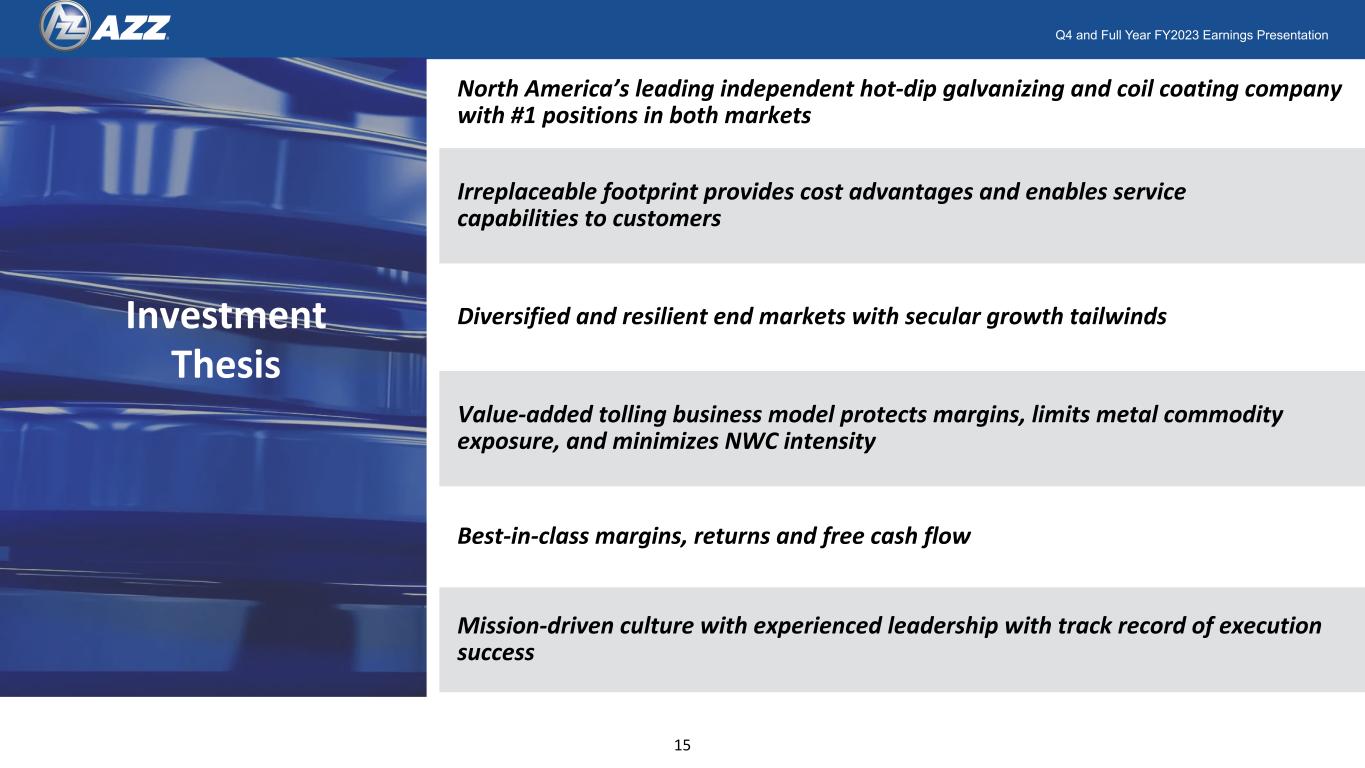 AZZ

Q4 and Full Year FY2023 Earnings Presentation

Investment Thesis

North America's leading independent hot-dip galvanizing and coil coating company with #1 positions in both markets

Irreplaceable footprint provides cost advantages and enables service capabilities to customers

Diversified and resilient end markets with secular growth tailwinds

Value-added tolling business model protects margins, limits metal commodity exposure, and minimizes NWC intensity

Best-in-class margins, returns and free cash flow

Mission-driven culture with experienced leadership with track record of execution success

15